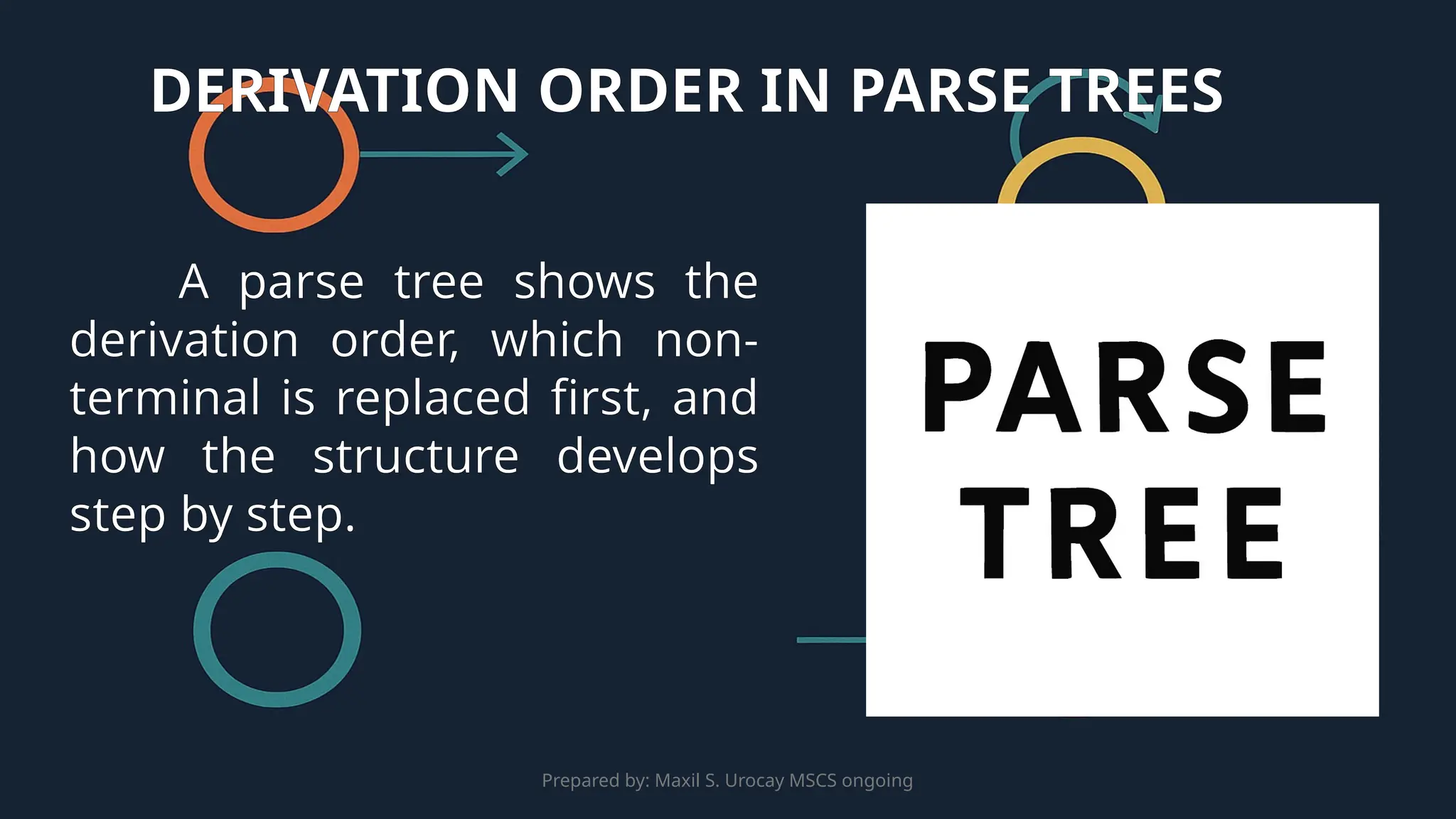 DERIVATION ORDER IN PARSE TREES

A parse tree shows the derivation order, which non-terminal is replaced first, and how the structure develops step by step.

PARSE TREE

Prepared by: Maxil S. Urocay MSCS ongoing